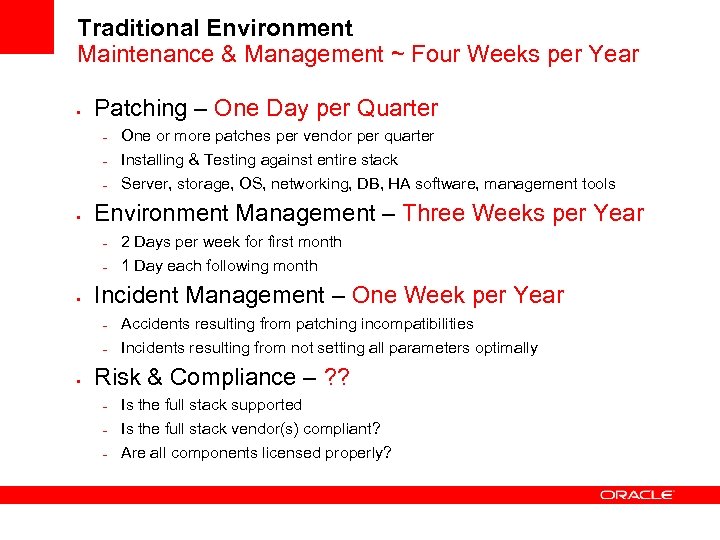 Traditional Environment
Maintenance & Management ~ Four Weeks per Year

- Patching – One Day per Quarter
  - One or more patches per vendor per quarter
  - Installing & Testing against entire stack
  - Server, storage, OS, networking, DB, HA software, management tools
- Environment Management – Three Weeks per Year
  - 2 Days per week for first month
  - 1 Day each following month
- Incident Management – One Week per Year
  - Accidents resulting from patching incompatibilities
  - Incidents resulting from not setting all parameters optimally
- Risk & Compliance – ??
  - Is the full stack supported
  - Is the full stack vendor(s) compliant?
  - Are all components licensed properly?

ORACLE